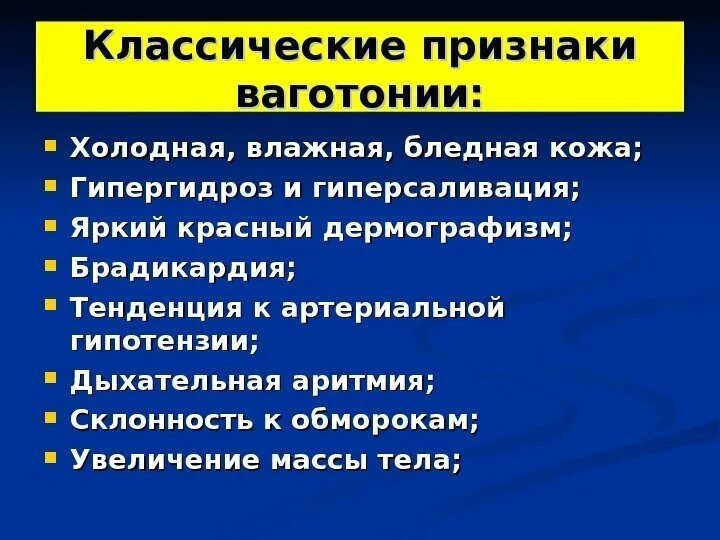 Классические признаки ваготонии:

- Холодная, влажная, бледная кожа;
- Гипергидроз и гиперсаливация;
- Яркий красный дермографизм;
- Брадикардия;
- Тенденция к артериальной гипотензии;
- Дыхательная аритмия;
- Склонность к обморокам;
- Увеличение массы тела;